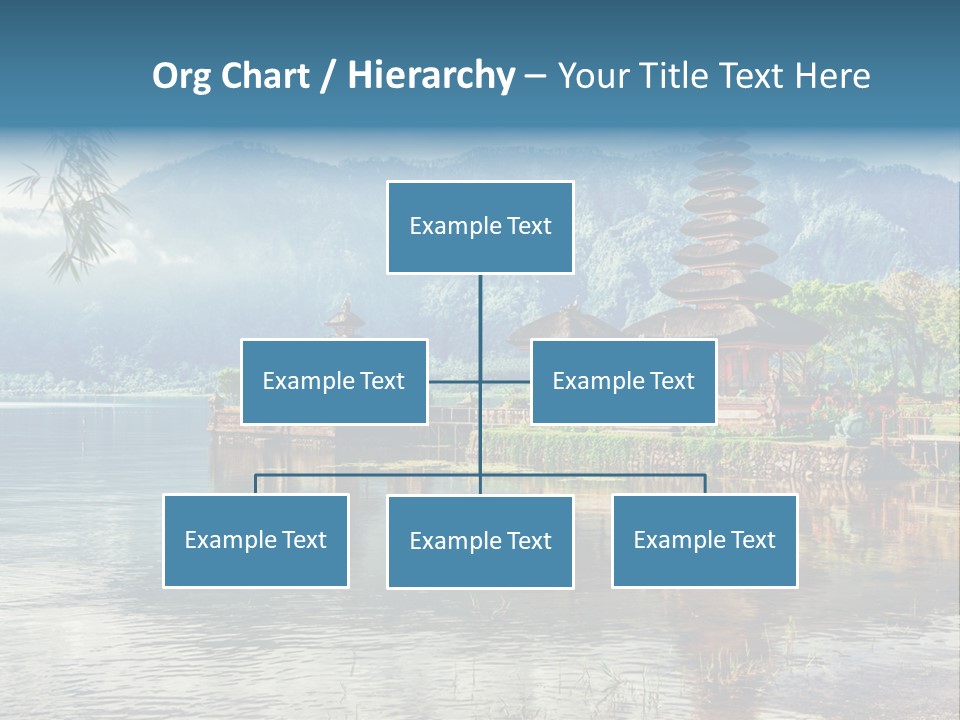 Org Chart / Hierarchy – Your Title Text Here

Example Text

Example Text

Example Text

Example Text

Example Text

Example Text